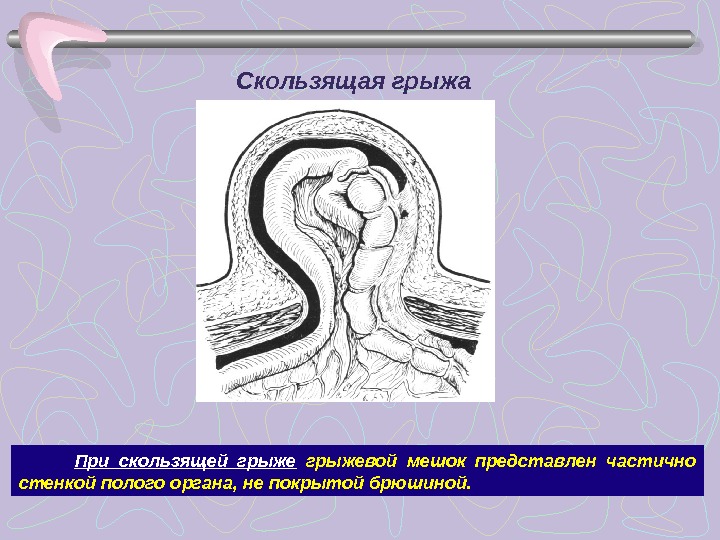 Скользящая грыжа

При скользящей грыже грыжевой мешок представлен частично стенкой полого органа, не покрытой брюшиной.